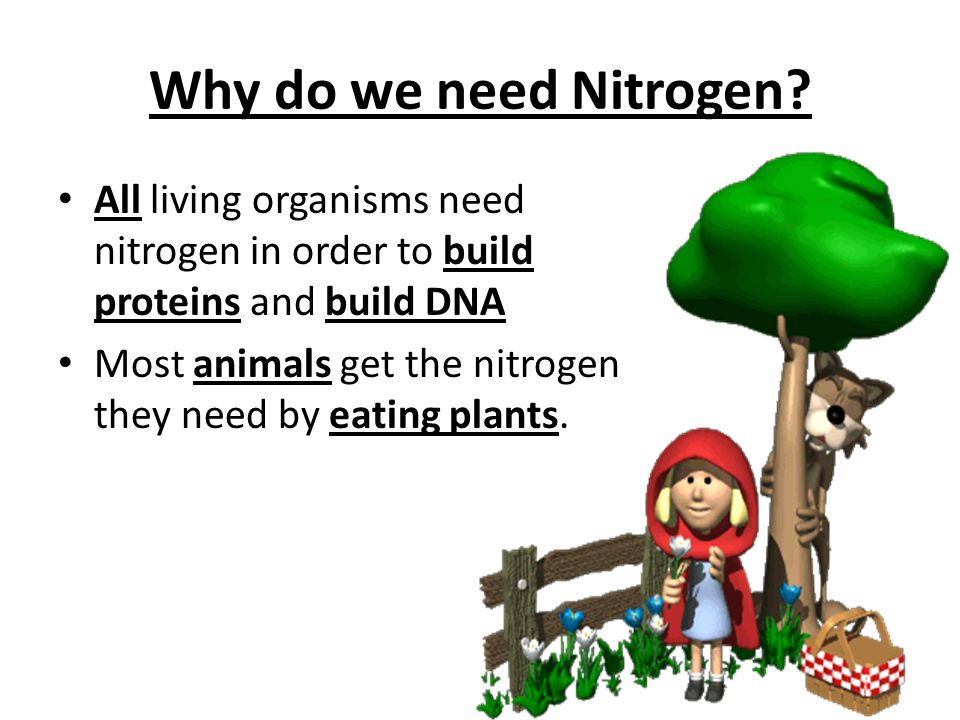 Why do we need Nitrogen?

• All living organisms need nitrogen in order to build proteins and build DNA

• Most animals get the nitrogen they need by eating plants.